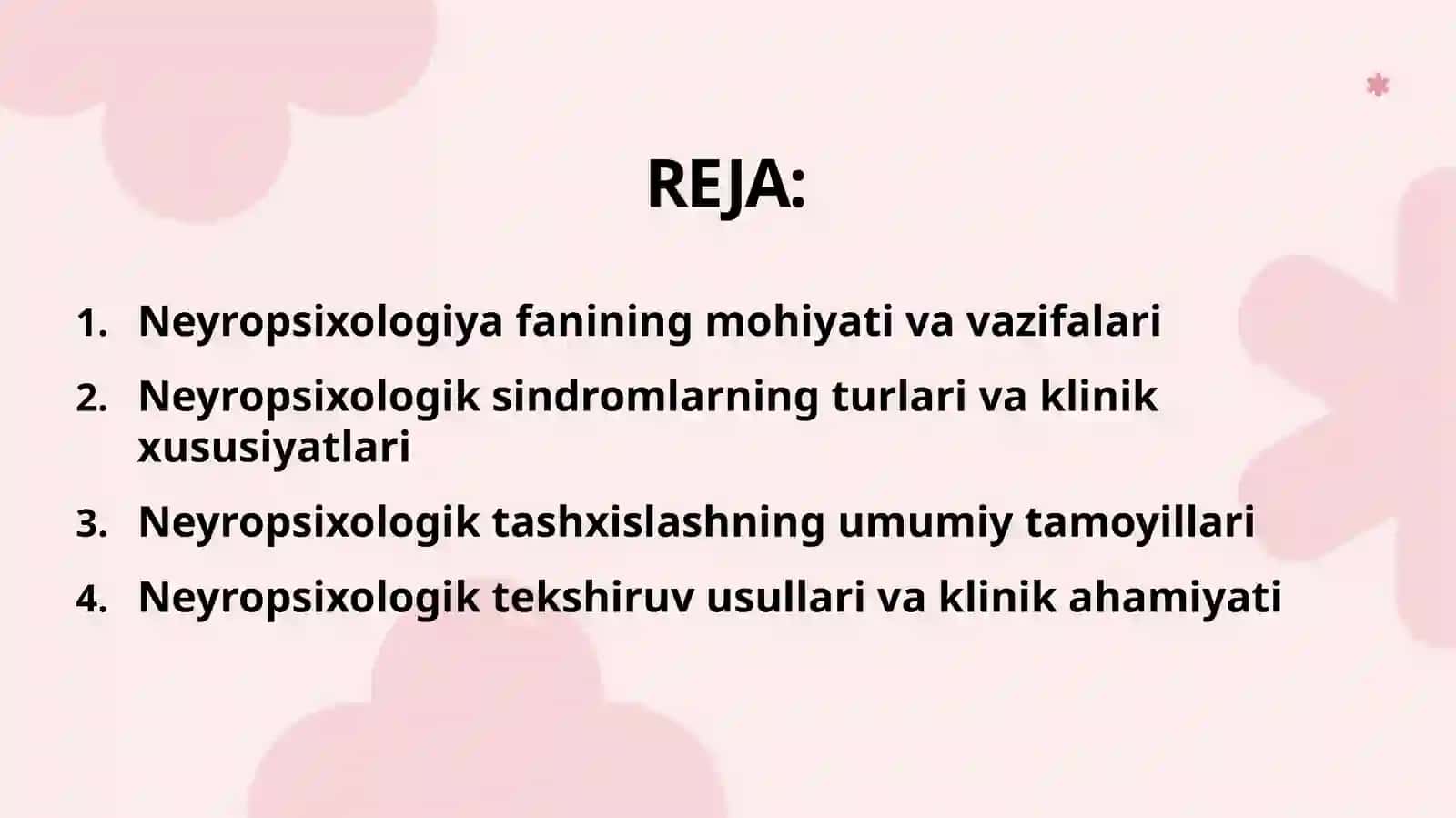 REJA:

1. Neyropsixologiya fanining mohiyati va vazifalari
2. Neyropsixologik sindromlarning turlari va klinik xususiyatlari
3. Neyropsixologik tashxislashning umumiy tamoyillari
4. Neyropsixologik tekshiruv usullari va klinik ahamiyati